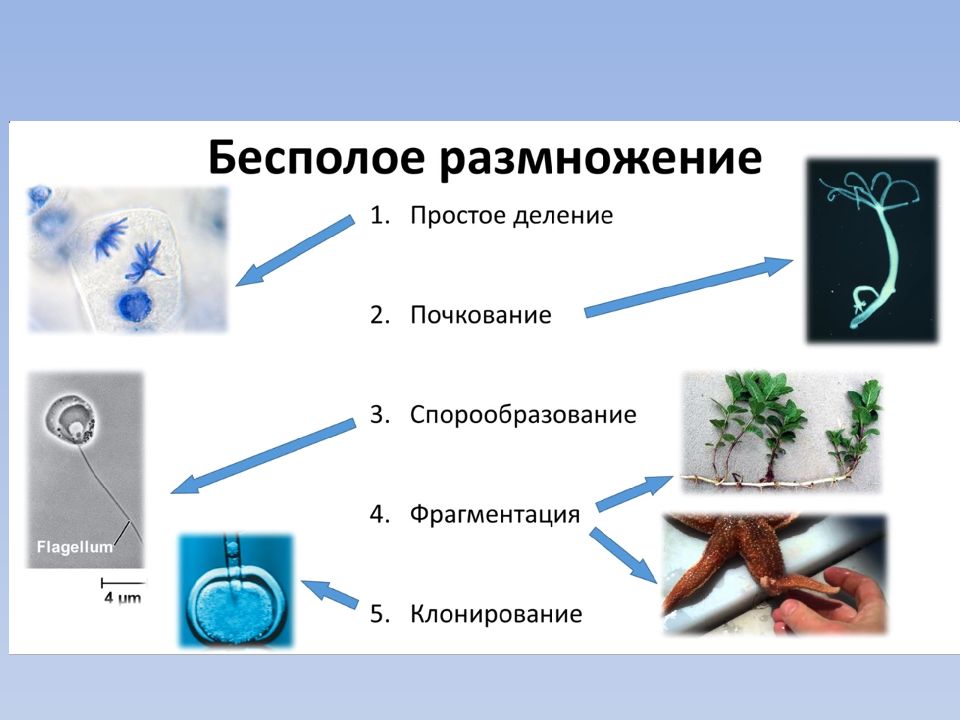 Бесполое размножение

1. Простое деление

2. Почкование

3. Спорообразование

4. Фрагментация

5. Клонирование

Flagellum

4 µm